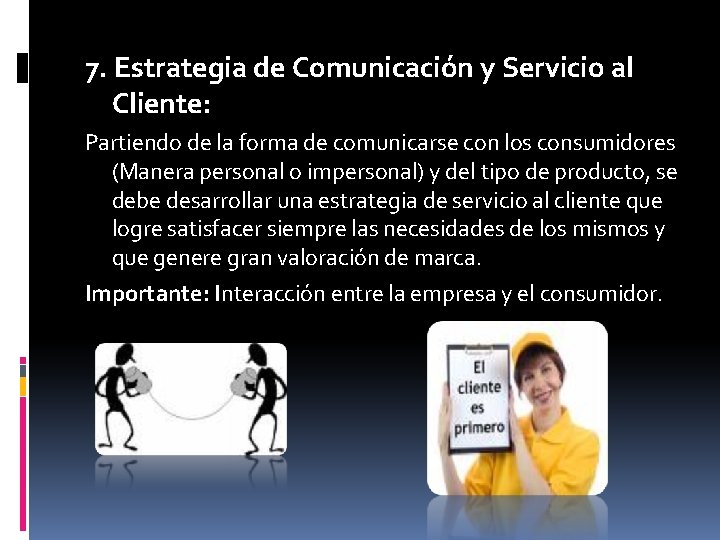 7. Estrategia de Comunicación y Servicio al Cliente:

Partiendo de la forma de comunicarse con los consumidores (Manera personal o impersonal) y del tipo de producto, se debe desarrollar una estrategia de servicio al cliente que logre satisfacer siempre las necesidades de los mismos y que genere gran valoración de marca.

Importante: Interacción entre la empresa y el consumidor.

El cliente es primero